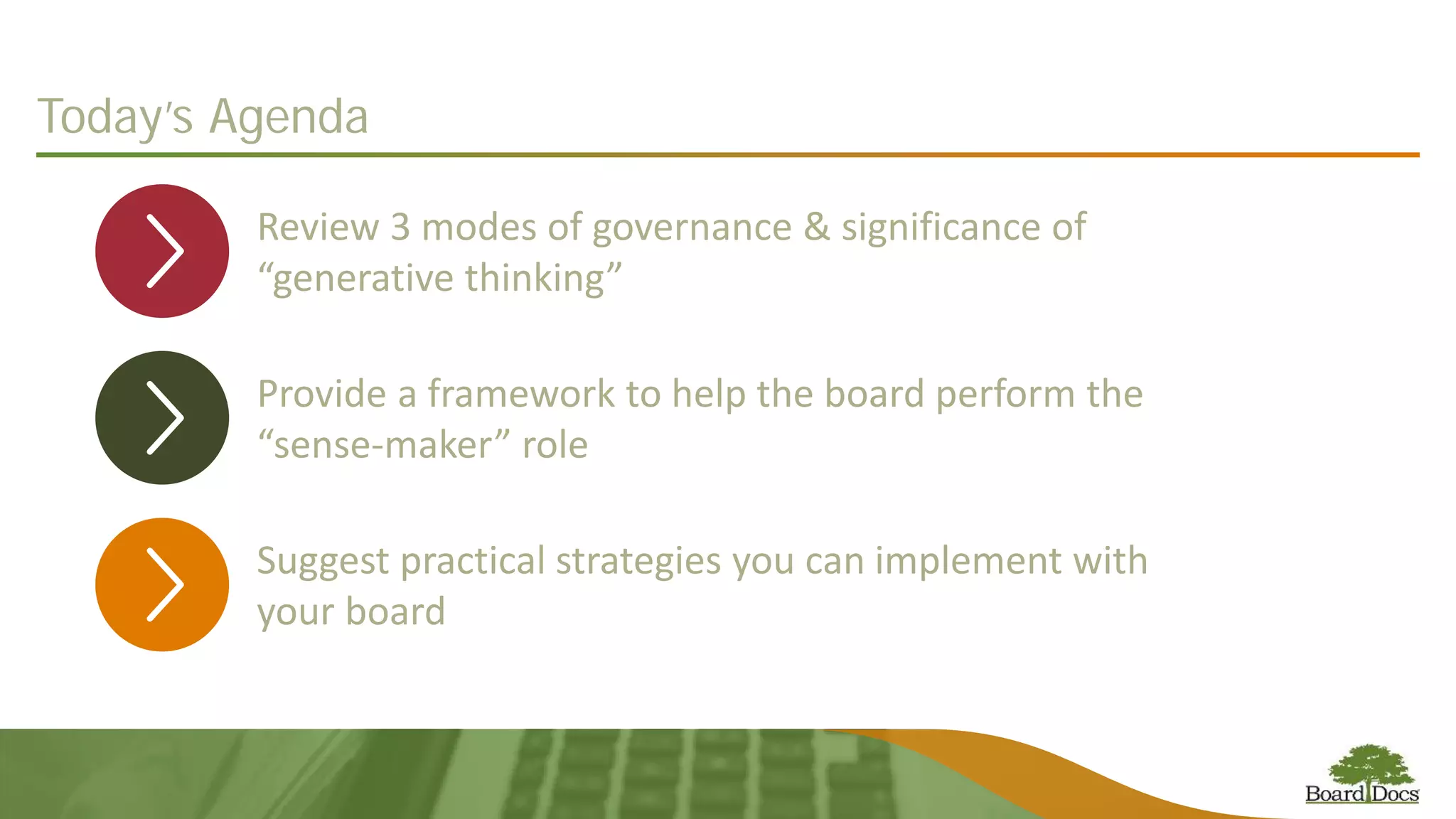 Today's Agenda

Review 3 modes of governance & significance of "generative thinking"

Provide a framework to help the board perform the "sense-maker" role

Suggest practical strategies you can implement with your board

BoardDocs